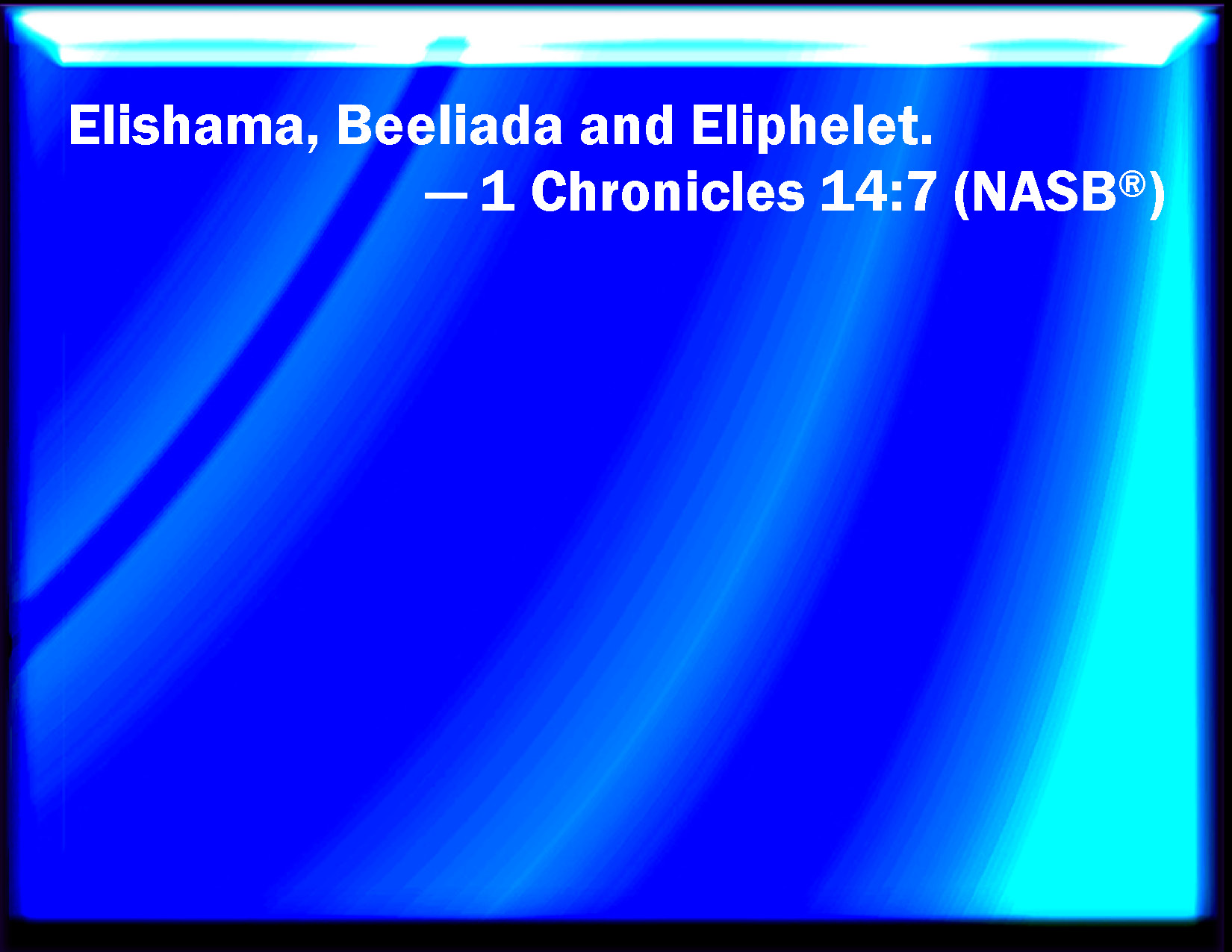 Elishama, Beeliada and Eliphelet.

— 1 Chronicles 14:7 (NASB®)